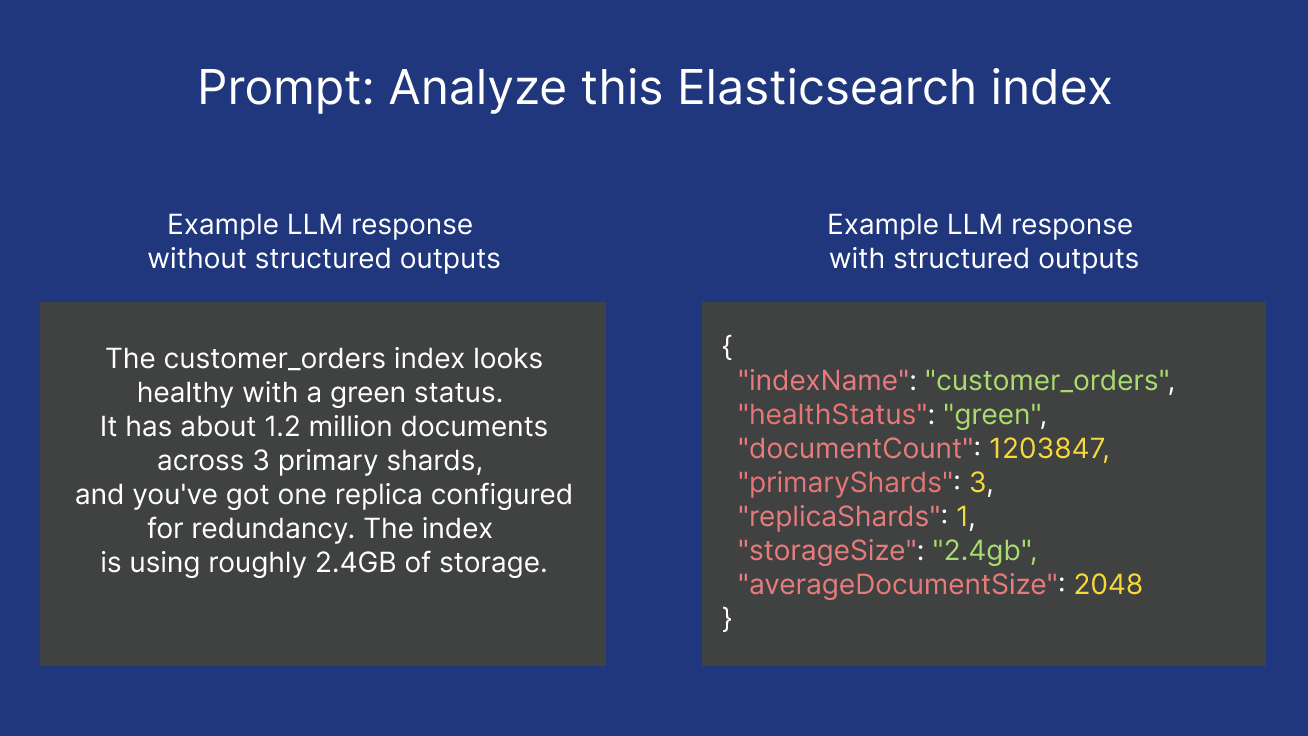 Prompt: Analyze this Elasticsearch index

Example LLM response without structured outputs

The customer_orders index looks healthy with a green status. It has about 1.2 million documents across 3 primary shards, and you've got one replica configured for redundancy. The index is using roughly 2.4GB of storage.

Example LLM response with structured outputs

{
"indexName": "customer_orders",
"healthStatus": "green",
"documentCount": 1203847,
"primaryShards": 3,
"replicaShards": 1,
"storageSize": "2.4gb",
"averageDocumentSize": 2048
}